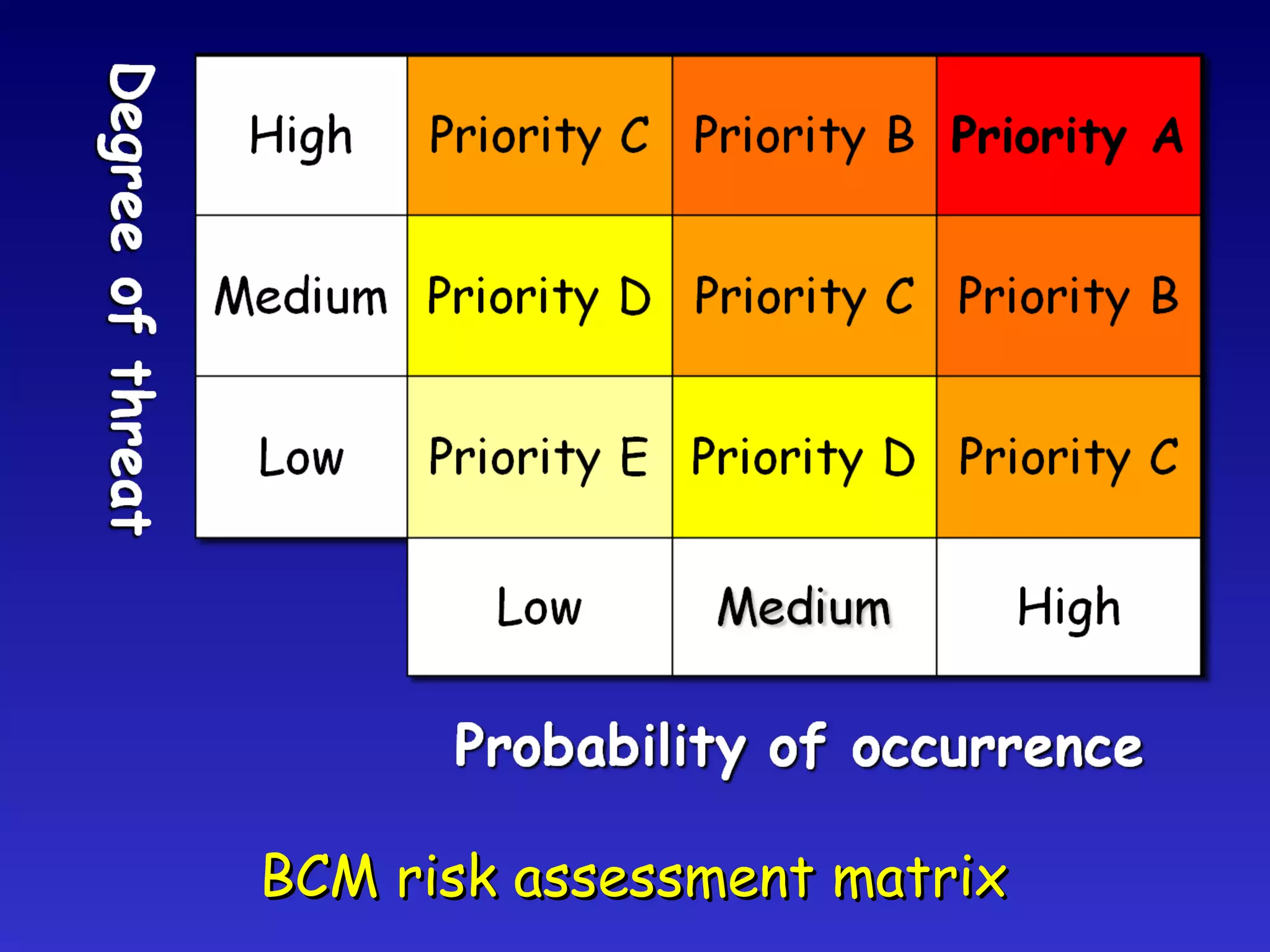 Degree of threat

| High | Priority C | Priority B | Priority A |
|---|---|---|---|
| Medium | Priority D | Priority C | Priority B |
| Low | Priority E | Priority D | Priority C |
| | Low | Medium | High |

Probability of occurrence

BCM risk assessment matrix